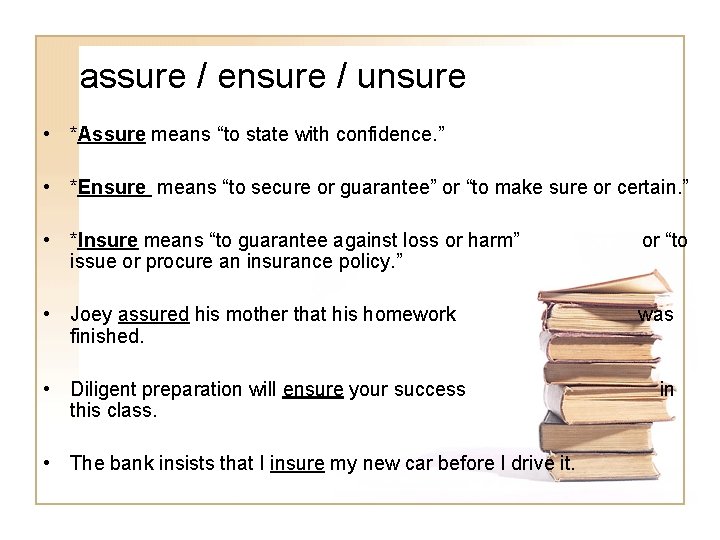 assure / ensure / unsure

• *Assure means “to state with confidence.”

• *Ensure means “to secure or guarantee” or “to make sure or certain.”

• *Insure means “to guarantee against loss or harm” or “to issue or procure an insurance policy.”

• Joey assured his mother that his homework was finished.

• Diligent preparation will ensure your success in this class.

• The bank insists that I insure my new car before I drive it.